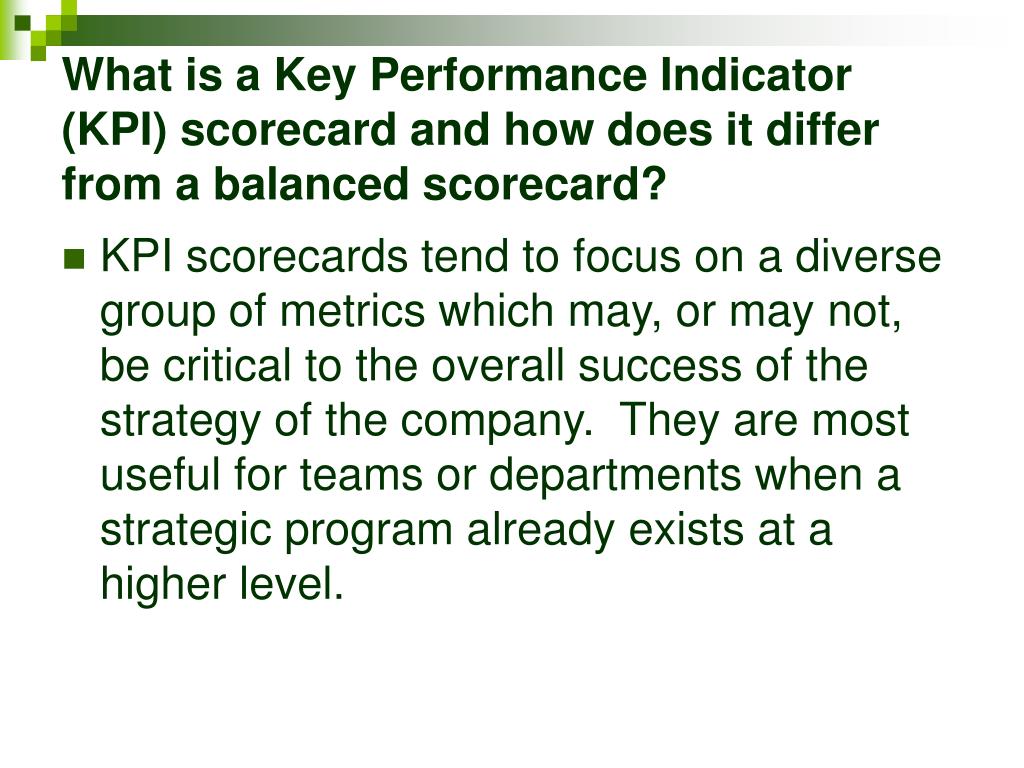 What is a Key Performance Indicator (KPI) scorecard and how does it differ from a balanced scorecard?

KPI scorecards tend to focus on a diverse group of metrics which may, or may not, be critical to the overall success of the strategy of the company.  They are most useful for teams or departments when a strategic program already exists at a higher level.